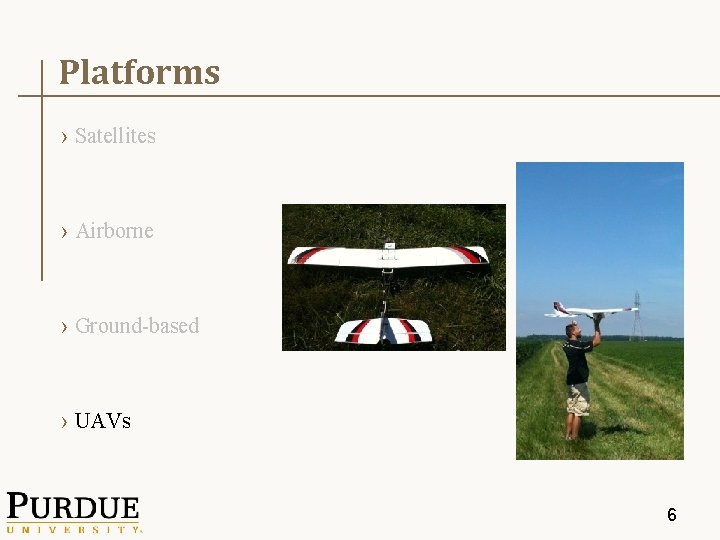 Platforms

› Satellites

› Airborne

› Ground-based

› UAVs

PURDUE
UNIVERSITY

6